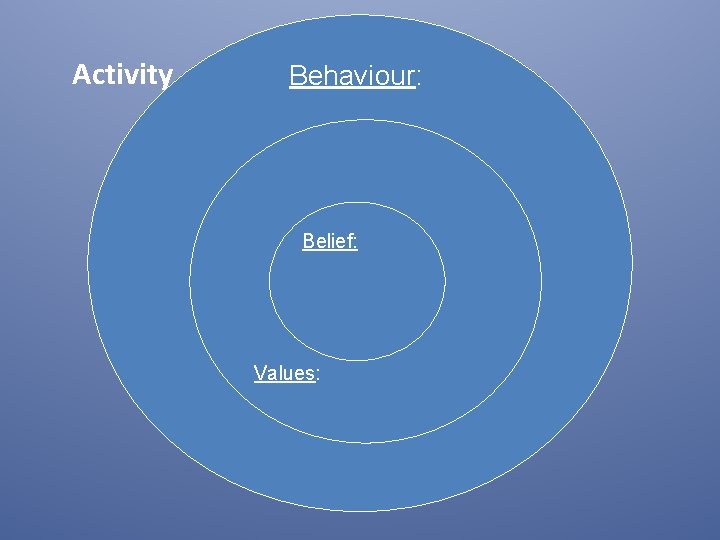 Activity

Behaviour:

Belief:

Values: